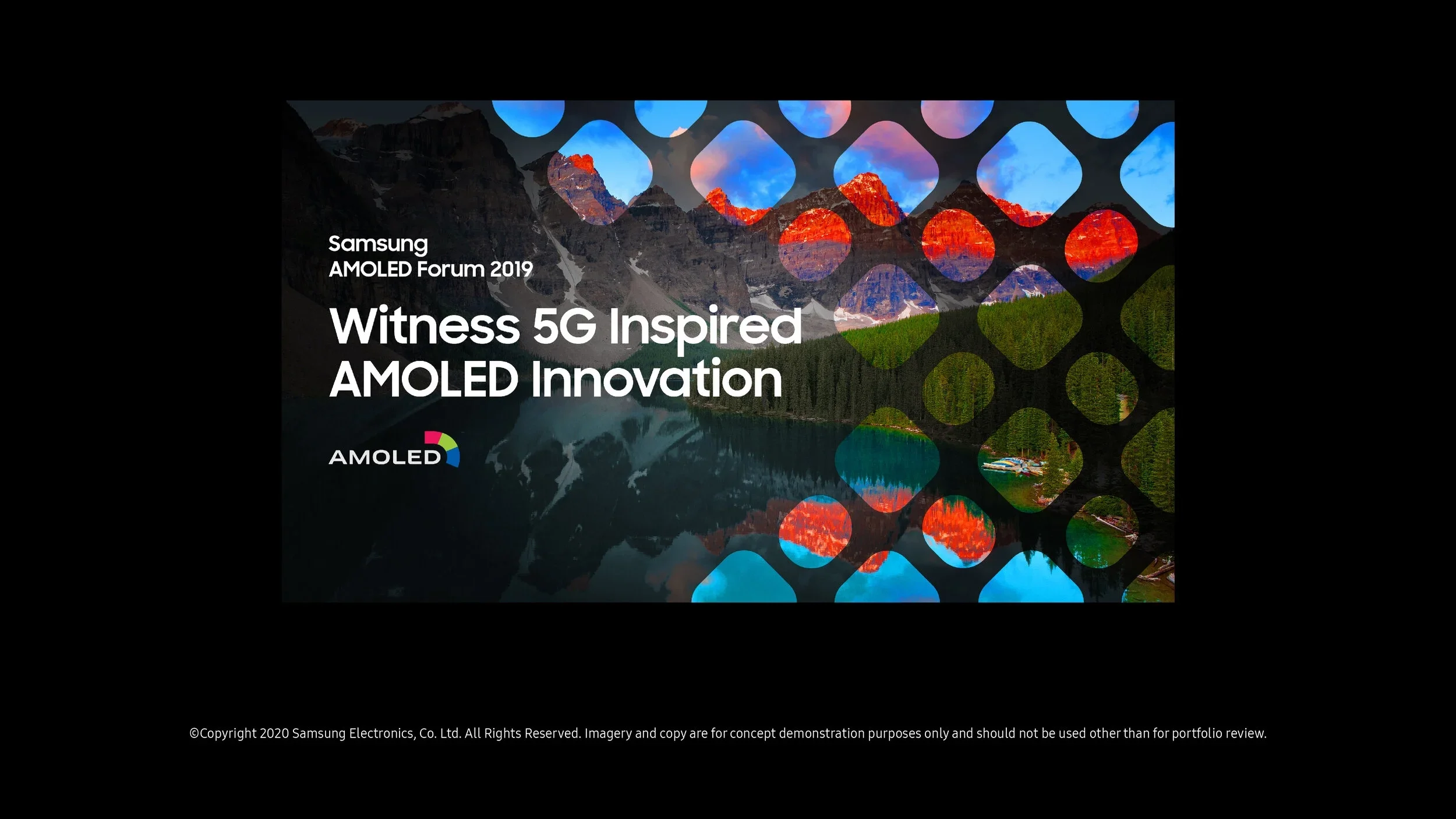 Samsung
AMOLED Forum 2019

Witness 5G Inspired AMOLED Innovation

AMOLED

©Copyright 2020 Samsung Electronics, Co. Ltd. All Rights Reserved. Imagery and copy are for concept demonstration purposes only and should not be used other than for portfolio review.